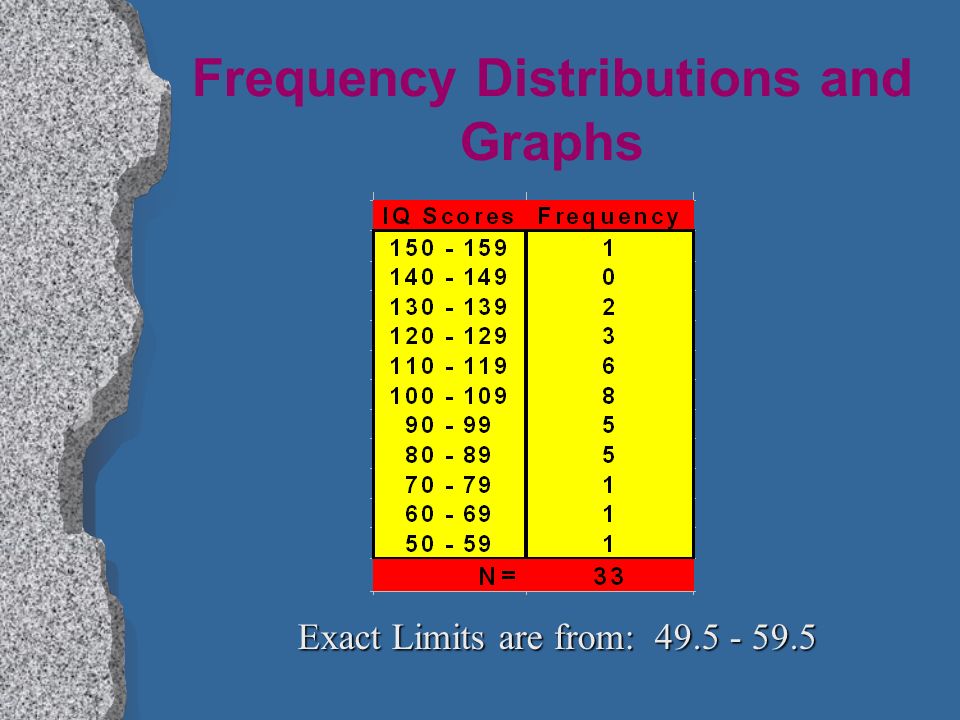 Frequency Distributions and Graphs

| IQ Scores | Frequency |
|---|---|
| 150 - 159 | 1 |
| 140 - 149 | 0 |
| 130 - 139 | 2 |
| 120 - 129 | 3 |
| 110 - 119 | 6 |
| 100 - 109 | 8 |
| 90 - 99 | 5 |
| 80 - 89 | 5 |
| 70 - 79 | 1 |
| 60 - 69 | 1 |
| 50 - 59 | 1 |
| N = | 33 |

Exact Limits are from: 49.5 - 59.5